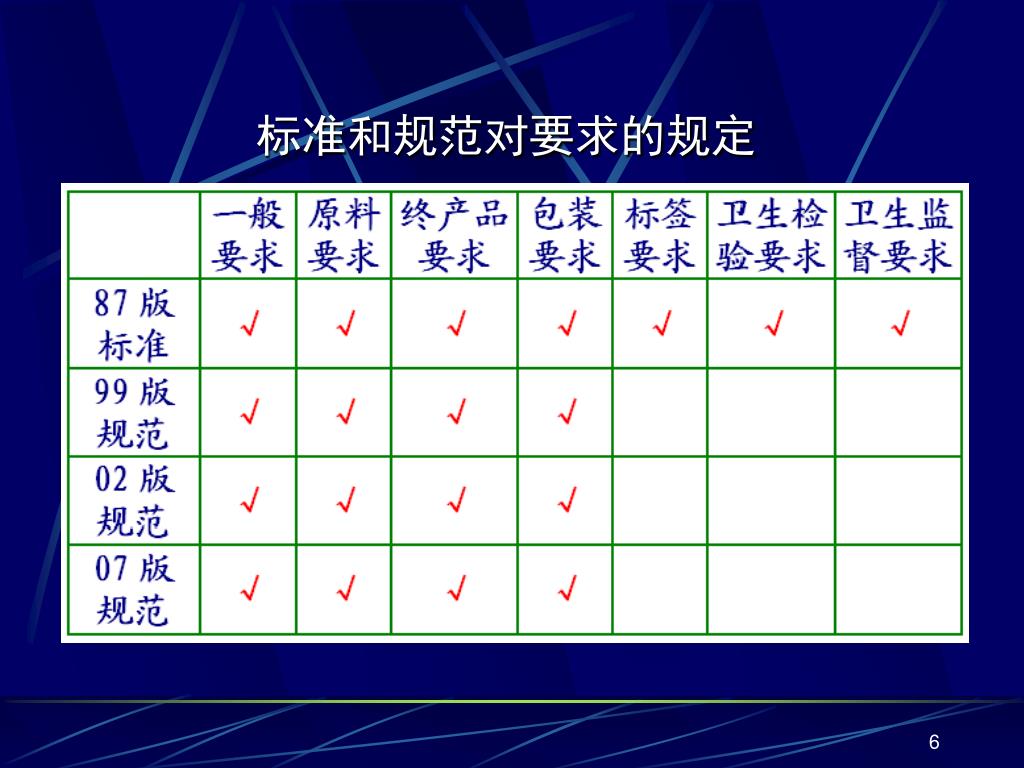 标准和规范对要求的规定

| | 一般要求 | 原料要求 | 终产品要求 | 包装要求 | 标签要求 | 卫生检验要求 | 卫生监督要求 |
|---|---|---|---|---|---|---|---|
| 87 版标准 | √ | √ | √ | √ | √ | √ | √ |
| 99 版规范 | √ | √ | √ | √ | | | |
| 02 版规范 | √ | √ | √ | √ | | | |
| 07 版规范 | √ | √ | √ | √ | | | |

6